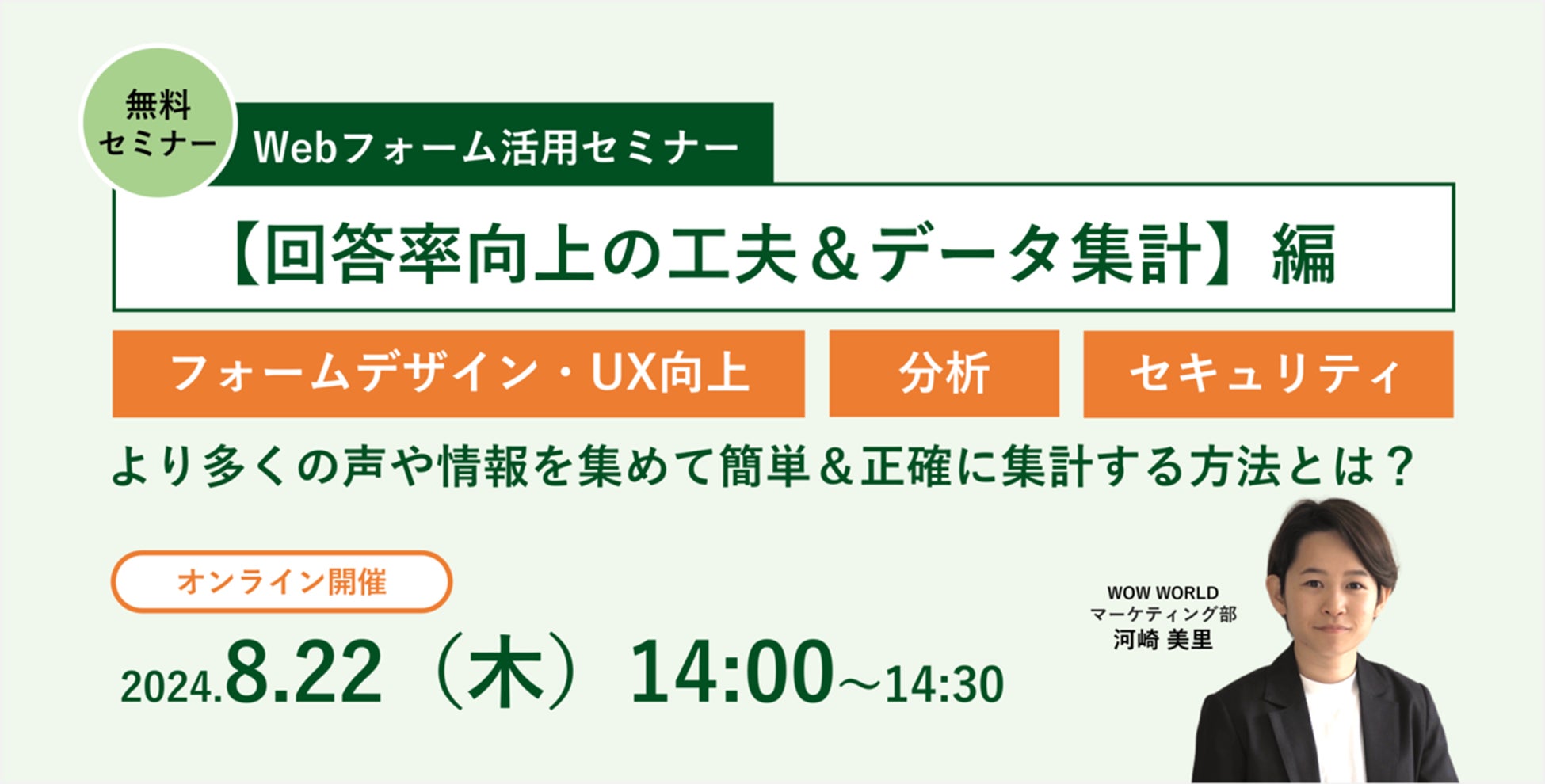 無料
セミナー

Webフォーム活用セミナー

【回答率向上の工夫＆データ集計】編

フォームデザイン・UX向上

分析

セキュリティ

より多くの声や情報を集めて簡単＆正確に集計する方法とは？

オンライン開催

2024.8.22（木）14:00～14:30

WOW WORLD
マーケティング部
河崎 美里